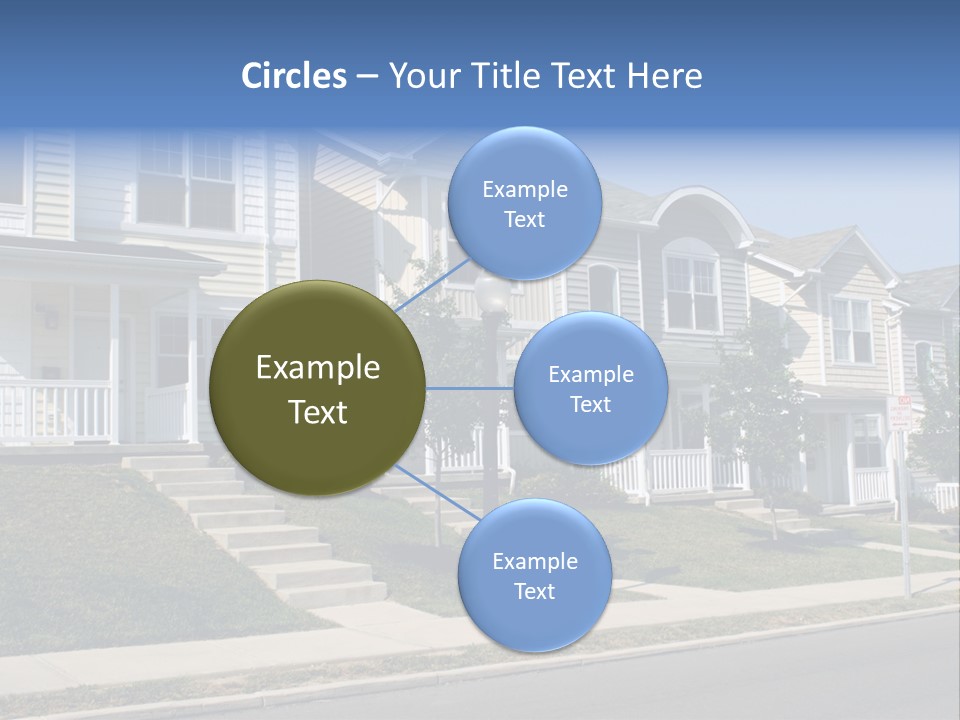 Circles – Your Title Text Here

Example Text

Example Text

Example Text

Example Text